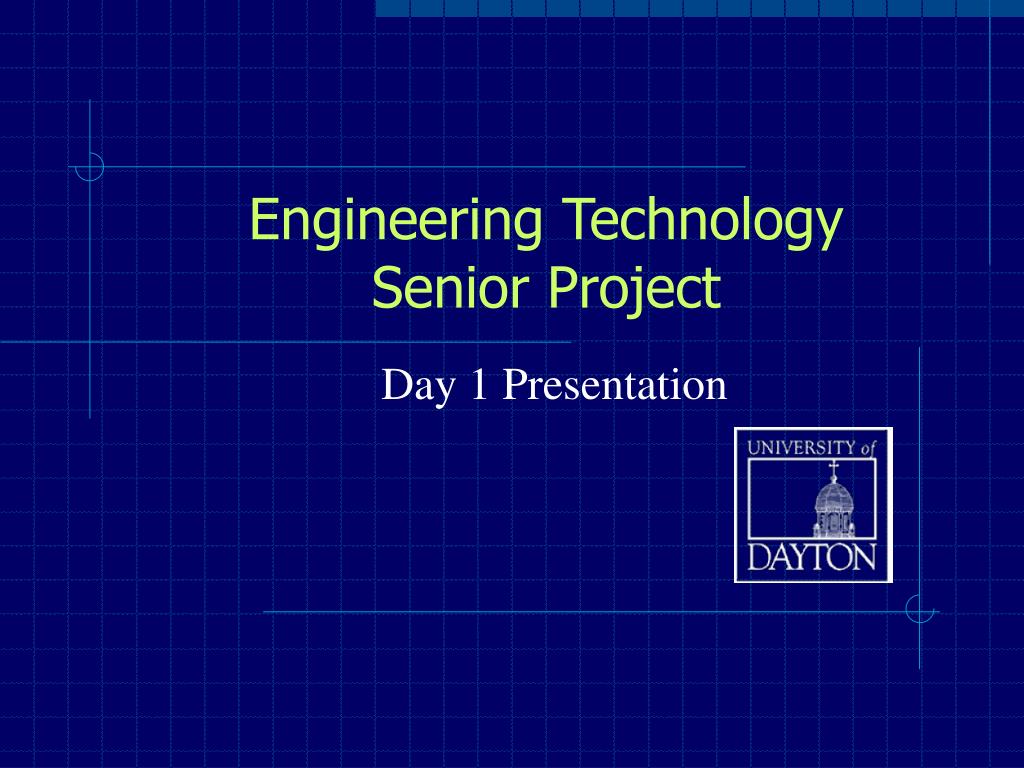 Engineering Technology
Senior Project

Day 1 Presentation

UNIVERSITY of
DAYTON